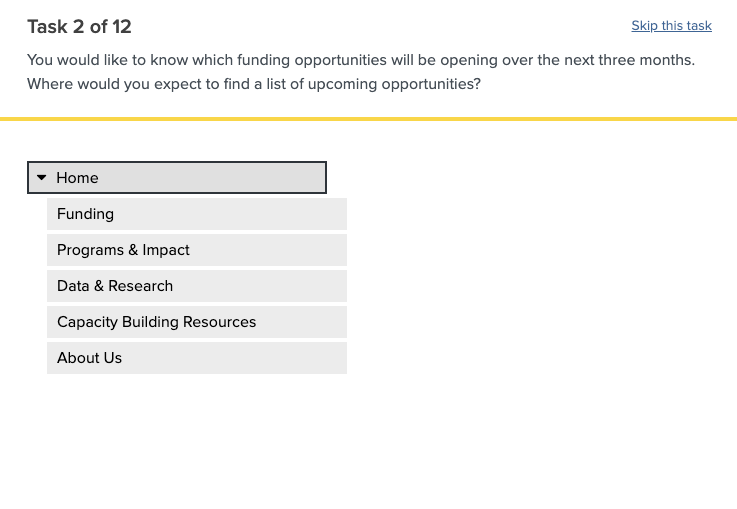 Task 2 of 12

Skip this task

You would like to know which funding opportunities will be opening over the next three months. Where would you expect to find a list of upcoming opportunities?

Home

Funding

Programs & Impact

Data & Research

Capacity Building Resources

About Us